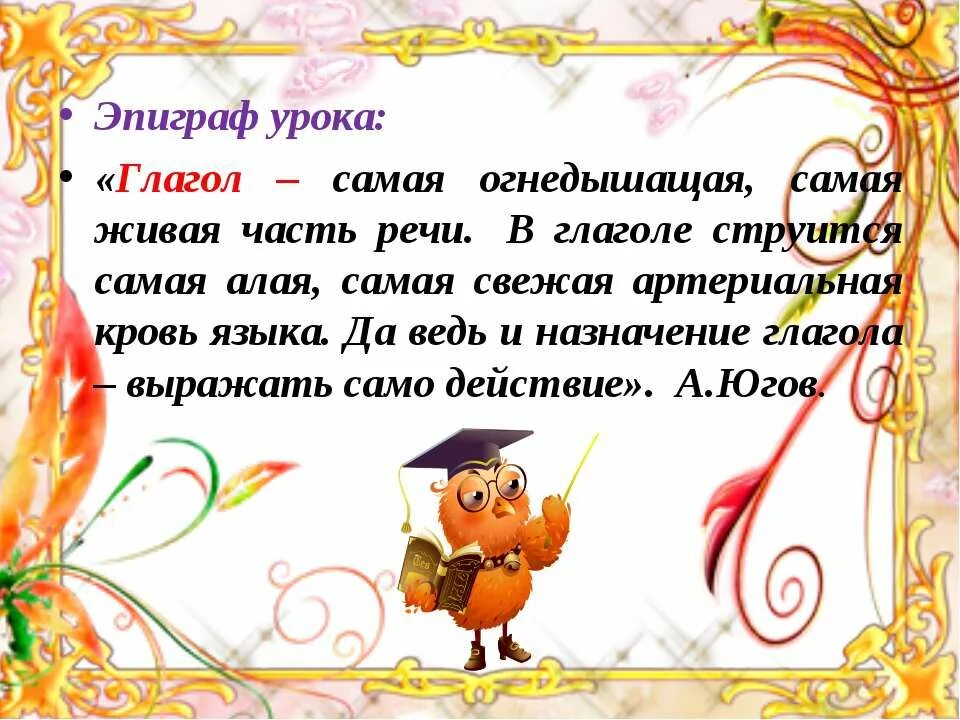 • Эпиграф урока:

• «Глагол – самая огнедышащая, самая живая часть речи. В глаголе струится самая алая, самая свежая артериальная кровь языка. Да ведь и назначение глагола – выражать само действие». А.Югов.